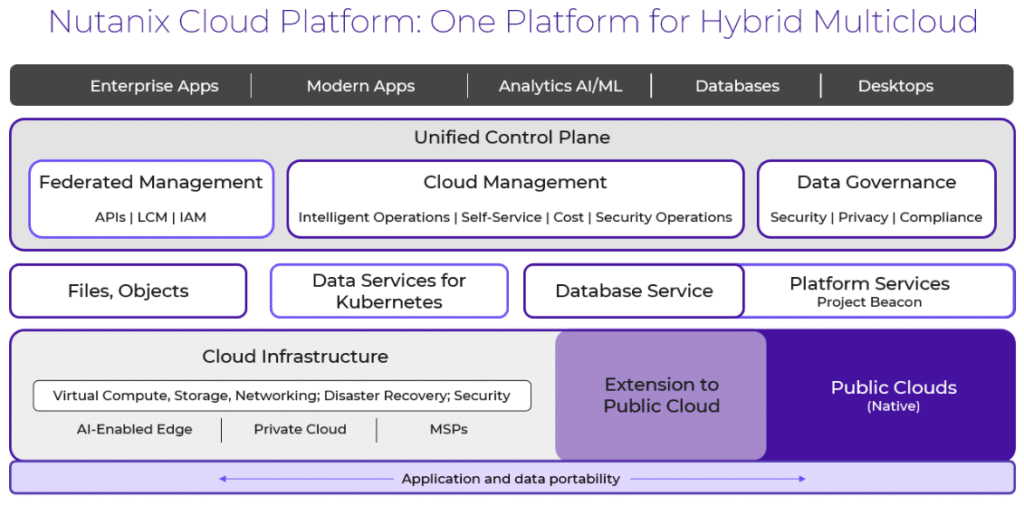 Nutanix Cloud Platform: One Platform for Hybrid Multicloud

Enterprise Apps | Modern Apps | Analytics AI/ML | Databases | Desktops

Unified Control Plane

Federated Management
APIs | LCM | IAM

Cloud Management
Intelligent Operations | Self-Service | Cost | Security Operations

Data Governance
Security | Privacy | Compliance

Files, Objects

Data Services for Kubernetes

Database Service

Platform Services
Project Beacon

Cloud Infrastructure

Virtual Compute, Storage, Networking; Disaster Recovery; Security

AI-Enabled Edge | Private Cloud | MSPs

Extension to Public Cloud

Public Clouds
(Native)

Application and data portability